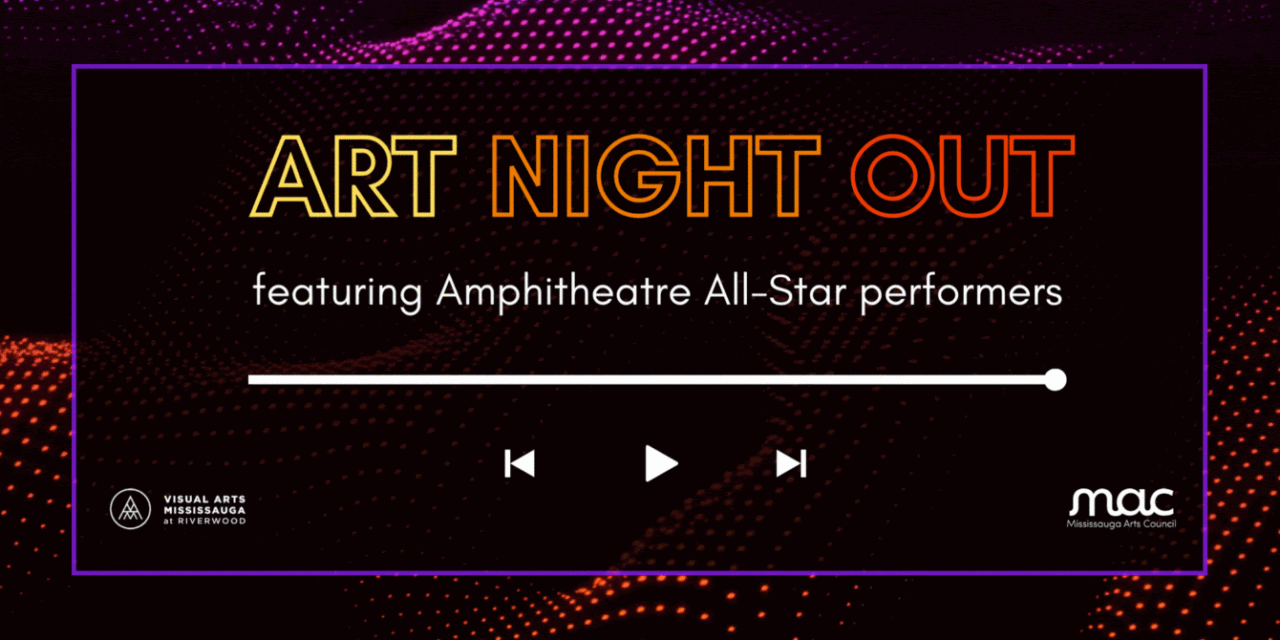 ART NIGHT OUT

featuring Amphitheatre All-Star performers

VISUAL ARTS MISSISSAUGA at RIVERWOOD

mac
Mississauga Arts Council